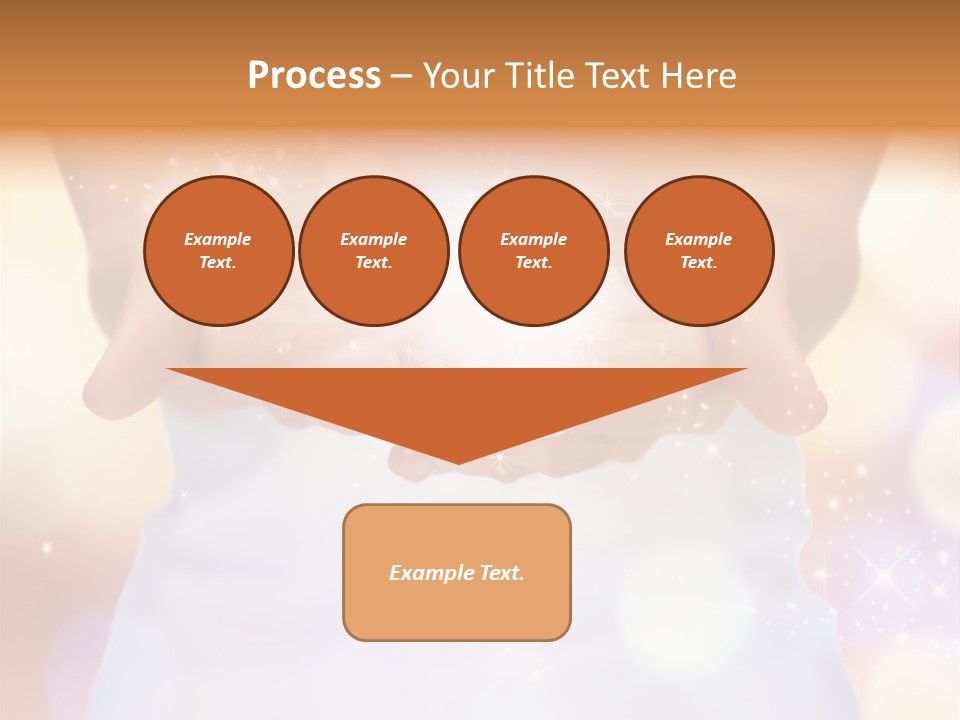 Process – Your Title Text Here

Example Text.

Example Text.

Example Text.

Example Text.

Example Text.